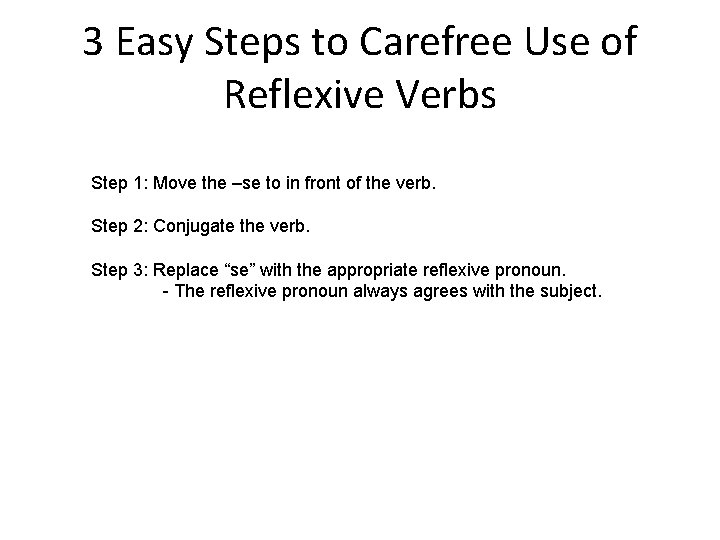 3 Easy Steps to Carefree Use of Reflexive Verbs

Step 1: Move the –se to in front of the verb.

Step 2: Conjugate the verb.

Step 3: Replace “se” with the appropriate reflexive pronoun.
- The reflexive pronoun always agrees with the subject.